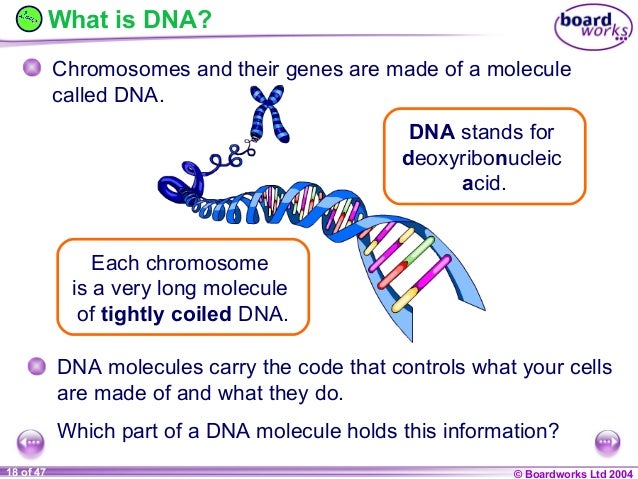 What is DNA?

board works

Chromosomes and their genes are made of a molecule called DNA.

DNA stands for deoxyribonucleic acid.

Each chromosome is a very long molecule of tightly coiled DNA.

DNA molecules carry the code that controls what your cells are made of and what they do.

Which part of a DNA molecule holds this information?

18 of 47

© Boardworks Ltd 2004